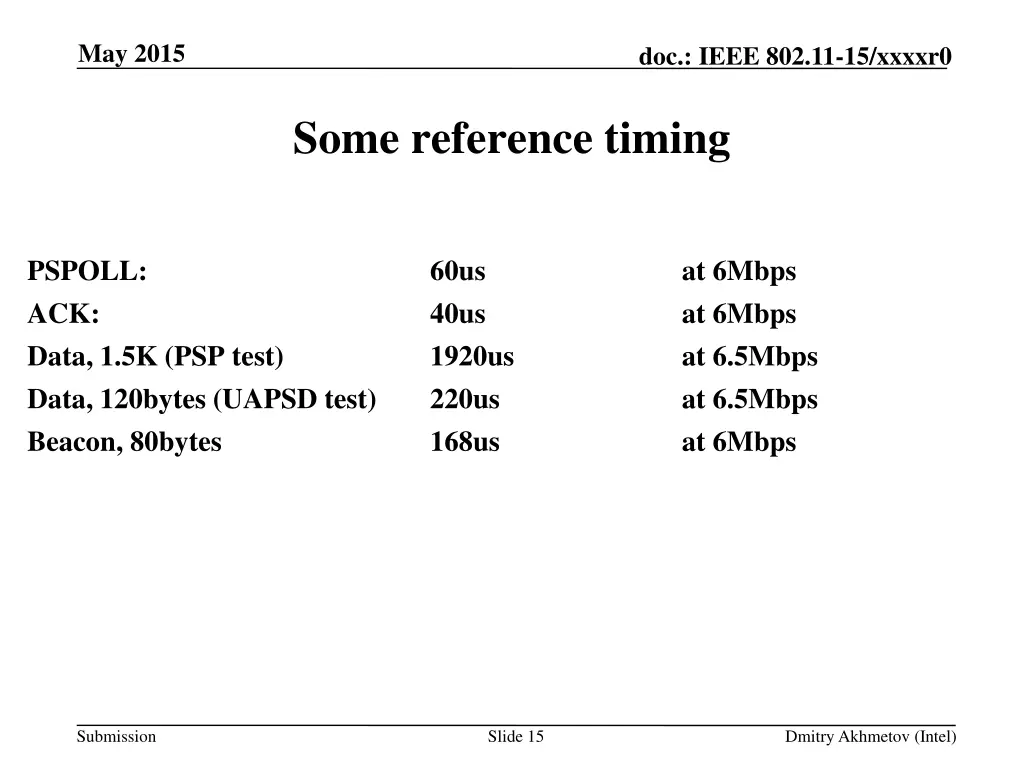 May 2015

doc.: IEEE 802.11-15/xxxxr0

Some reference timing

| | | |
|---|---|---|
| PSPOLL: | 60us | at 6Mbps |
| ACK: | 40us | at 6Mbps |
| Data, 1.5K (PSP test) | 1920us | at 6.5Mbps |
| Data, 120bytes (UAPSD test) | 220us | at 6.5Mbps |
| Beacon, 80bytes | 168us | at 6Mbps |

Submission

Slide 15

Dmitry Akhmetov (Intel)